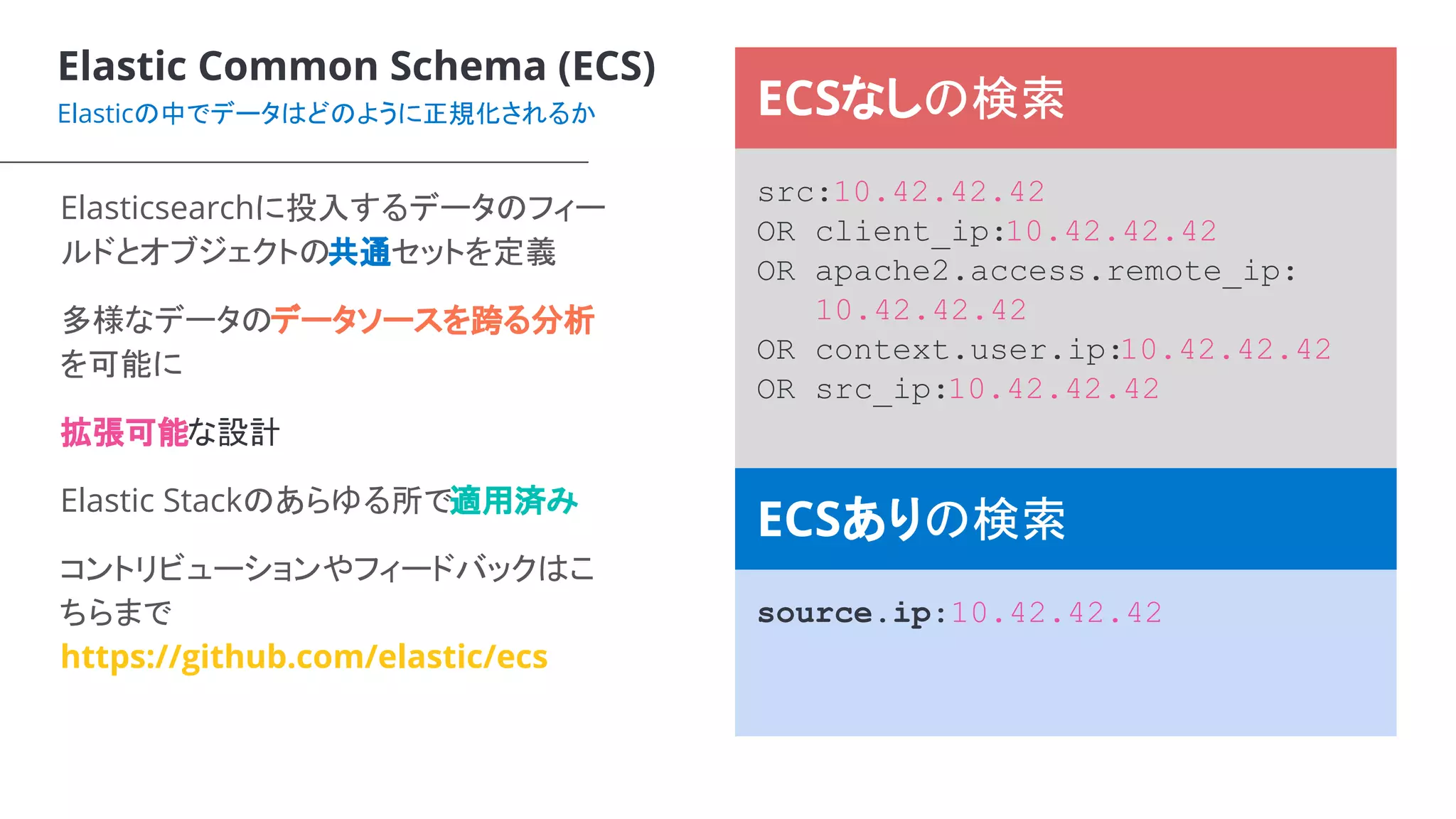 Elastic Common Schema (ECS)
Elasticの中でデータはどのように正規化されるか

Elasticsearchに投入するデータのフィールドとオブジェクトの共通セットを定義

多様なデータのデータソースを跨る分析を可能に

拡張可能な設計

Elastic Stackのあらゆる所で適用済み

コントリビューションやフィードバックはこちらまで
https://github.com/elastic/ecs

ECSなしの検索

src:10.42.42.42
OR client_ip:10.42.42.42
OR apache2.access.remote_ip:
10.42.42.42
OR context.user.ip:10.42.42.42
OR src_ip:10.42.42.42

ECSありの検索

source.ip:10.42.42.42